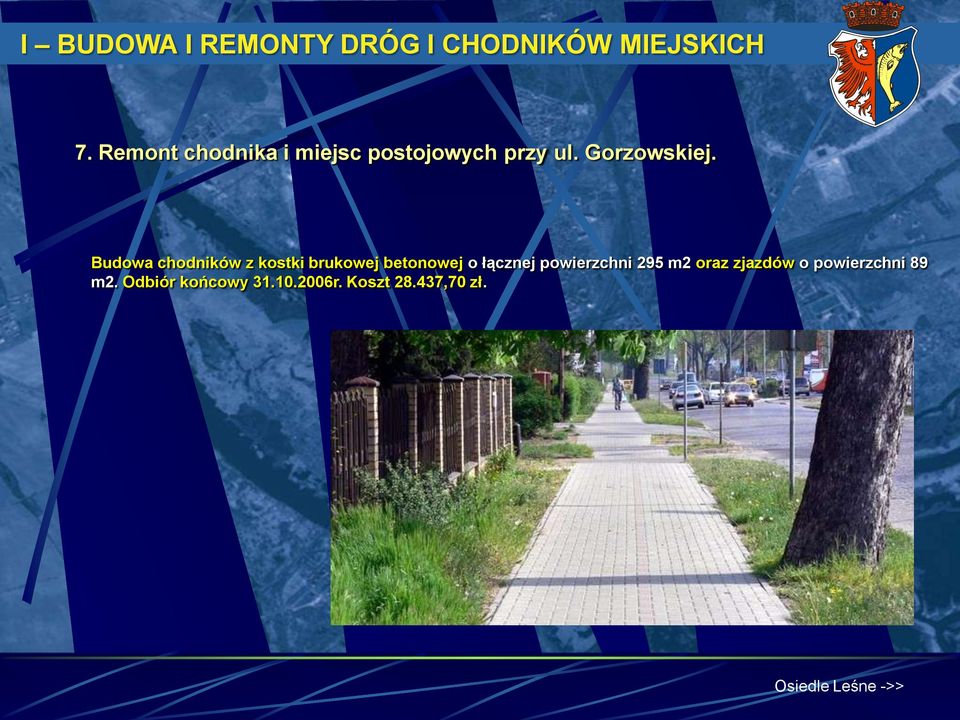 I – BUDOWA I REMONTY DRÓG I CHODNIKÓW MIEJSKICH

7. Remont chodnika i miejsc postojowych przy ul. Gorzowskiej.

Budowa chodników z kostki brukowej betonowej o łącznej powierzchni 295 m2 oraz zjazdów o powierzchni 89 m2. Odbiór końcowy 31.10.2006r. Koszt 28.437,70 zł.

Osiedle Leśne ->>